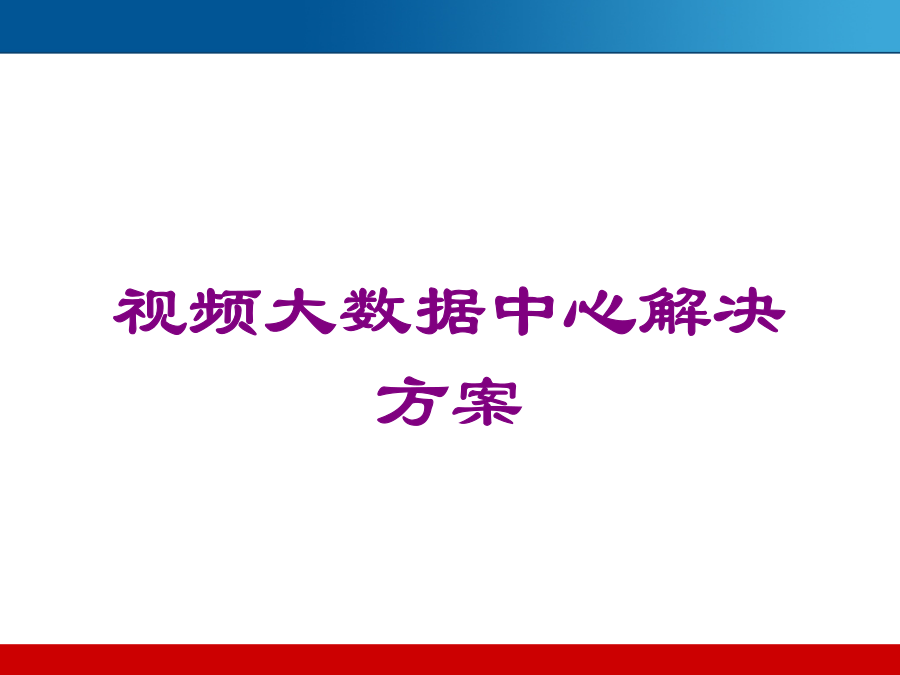 视频大数据中心解决方案